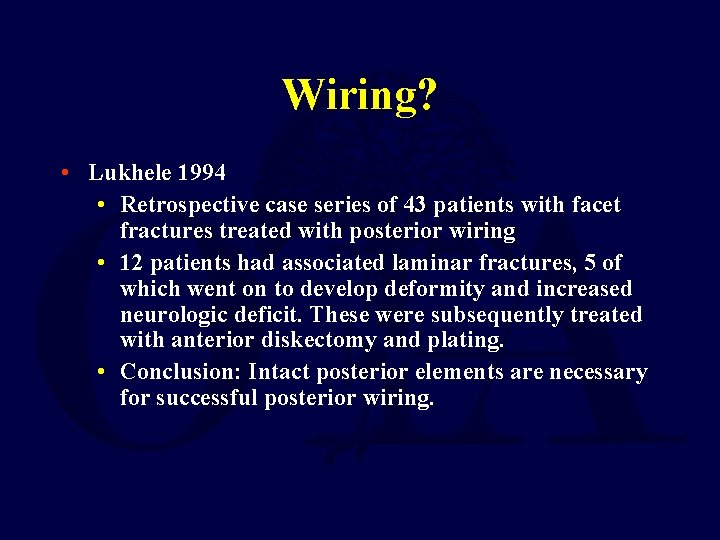 Wiring?

• Lukhele 1994
  • Retrospective case series of 43 patients with facet fractures treated with posterior wiring
  • 12 patients had associated laminar fractures, 5 of which went on to develop deformity and increased neurologic deficit. These were subsequently treated with anterior diskectomy and plating.
  • Conclusion: Intact posterior elements are necessary for successful posterior wiring.